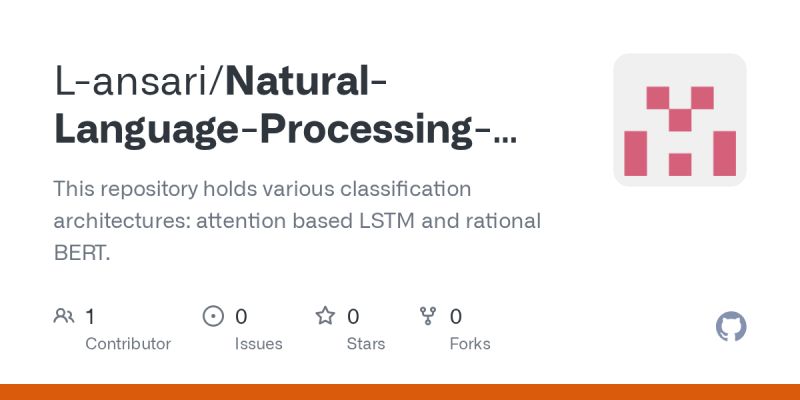 L-ansari/Natural-Language-Processing-...

This repository holds various classification architectures: attention based LSTM and rational BERT.

1 Contributor

0 Issues

0 Stars

0 Forks